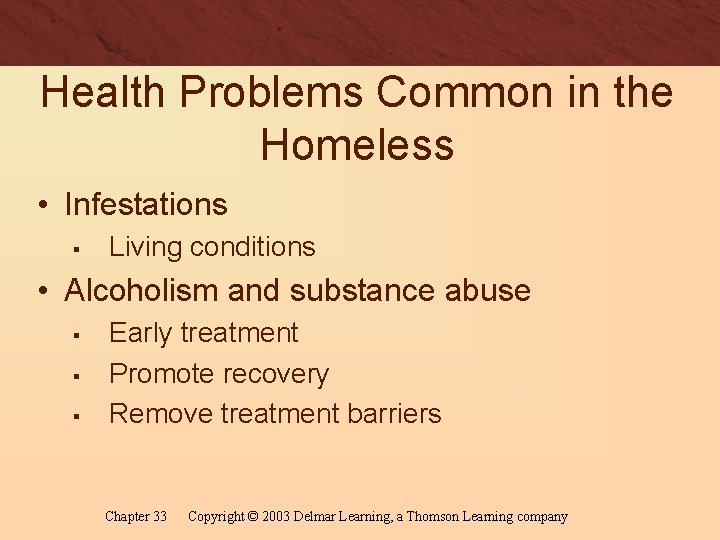 Health Problems Common in the Homeless

• Infestations
  ▪ Living conditions
• Alcoholism and substance abuse
  ▪ Early treatment
  ▪ Promote recovery
  ▪ Remove treatment barriers

Chapter 33 Copyright © 2003 Delmar Learning, a Thomson Learning company